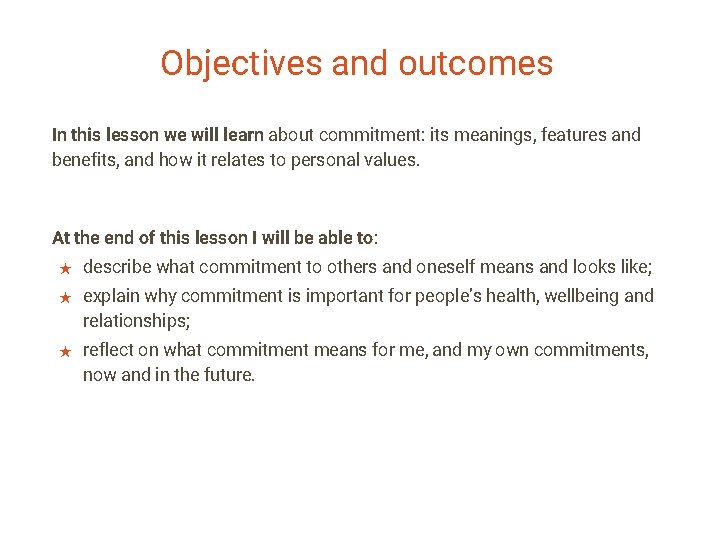 Objectives and outcomes

In this lesson we will learn about commitment: its meanings, features and benefits, and how it relates to personal values.

At the end of this lesson I will be able to:

★ describe what commitment to others and oneself means and looks like;

★ explain why commitment is important for people's health, wellbeing and relationships;

★ reflect on what commitment means for me, and my own commitments, now and in the future.